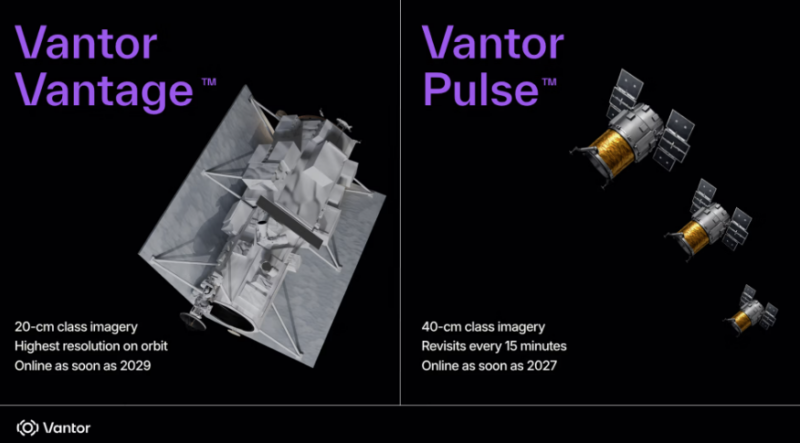 Vantor Vantage™

20-cm class imagery
Highest resolution on orbit
Online as soon as 2029

Vantor Pulse™

40-cm class imagery
Revisits every 15 minutes
Online as soon as 2027

Vantor